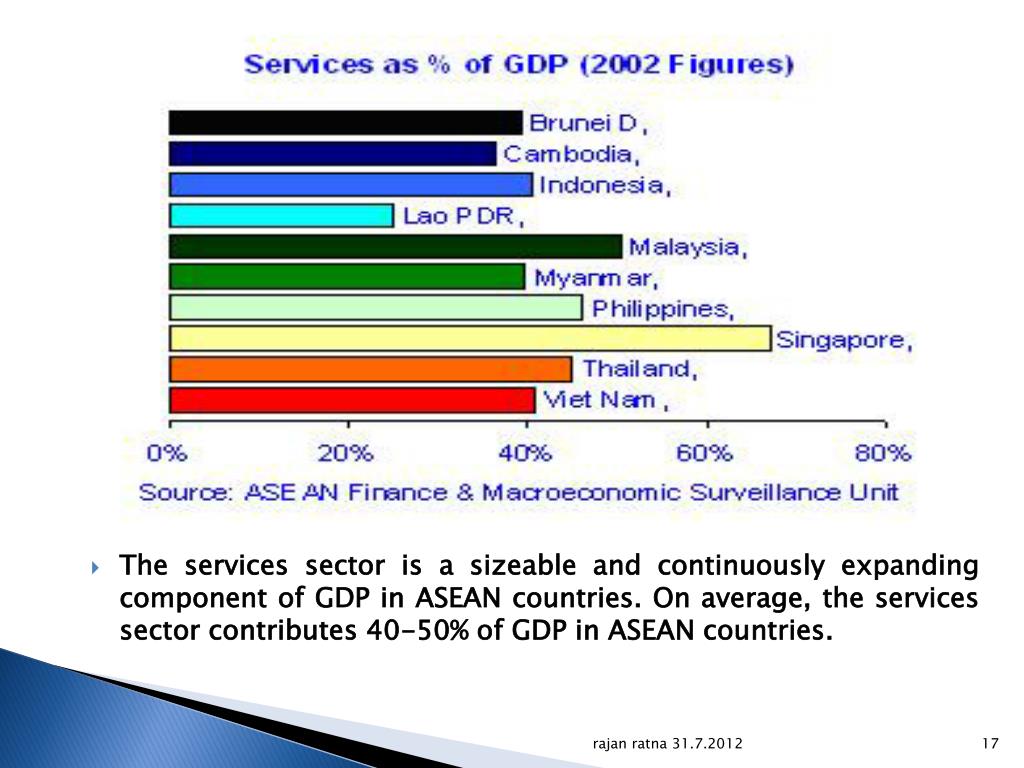 Services as % of GDP (2002 Figures)

Brunei D,
Cambodia,
Indonesia,
Lao PDR,
Malaysia,
Myanmar,
Philippines,
Singapore,
Thailand,
Viet Nam,

0%
20%
40%
60%
80%

Source: ASEAN Finance & Macroeconomic Surveillance Unit

The services sector is a sizeable and continuously expanding component of GDP in ASEAN countries. On average, the services sector contributes 40-50% of GDP in ASEAN countries.

rajan ratna 31.7.2012

17